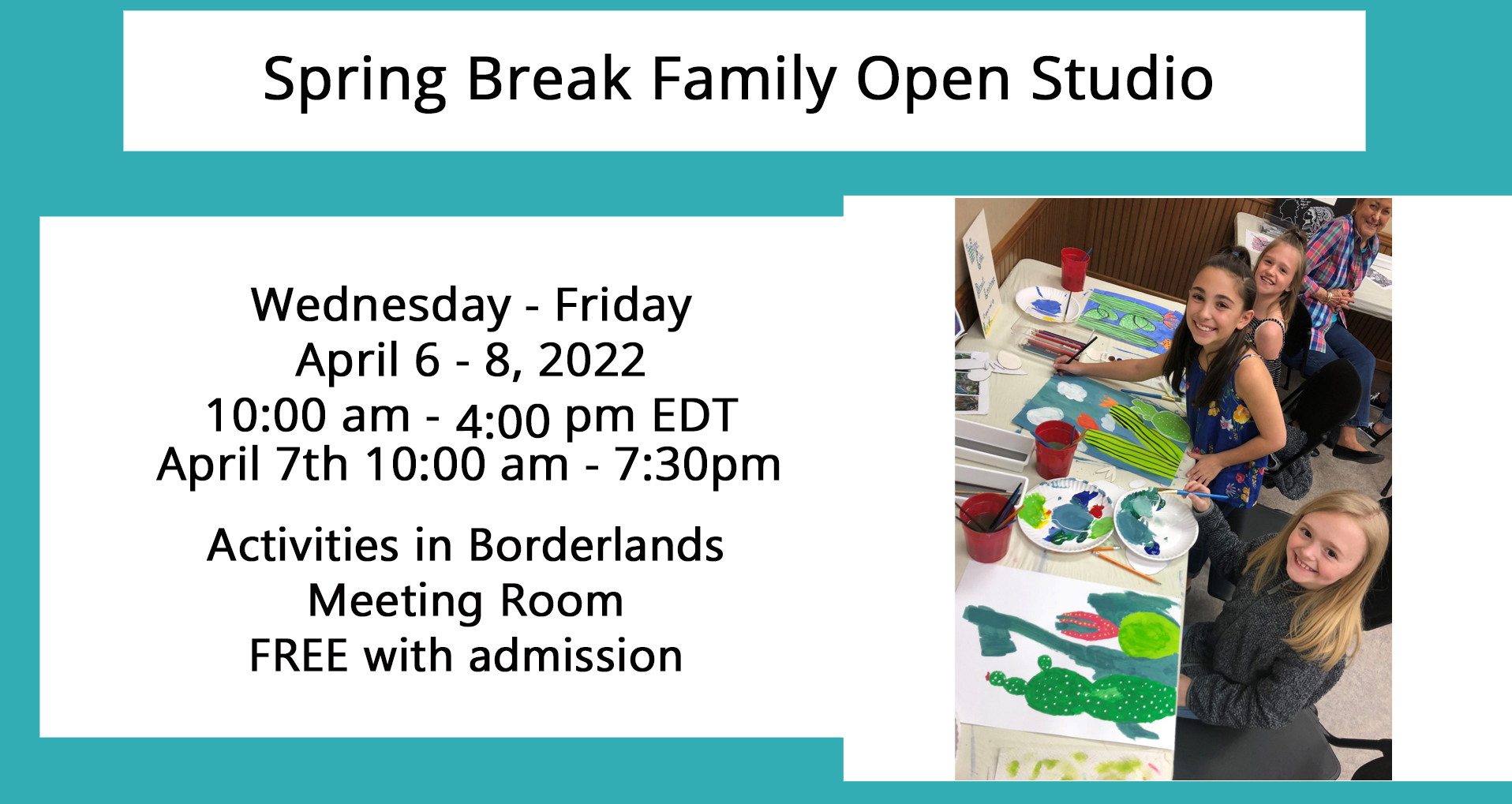 Spring Break Family Open Studio

Wednesday - Friday
April 6 - 8, 2022
10:00 am - 4:00 pm EDT
April 7th 10:00 am - 7:30pm

Activities in Borderlands
Meeting Room
FREE with admission